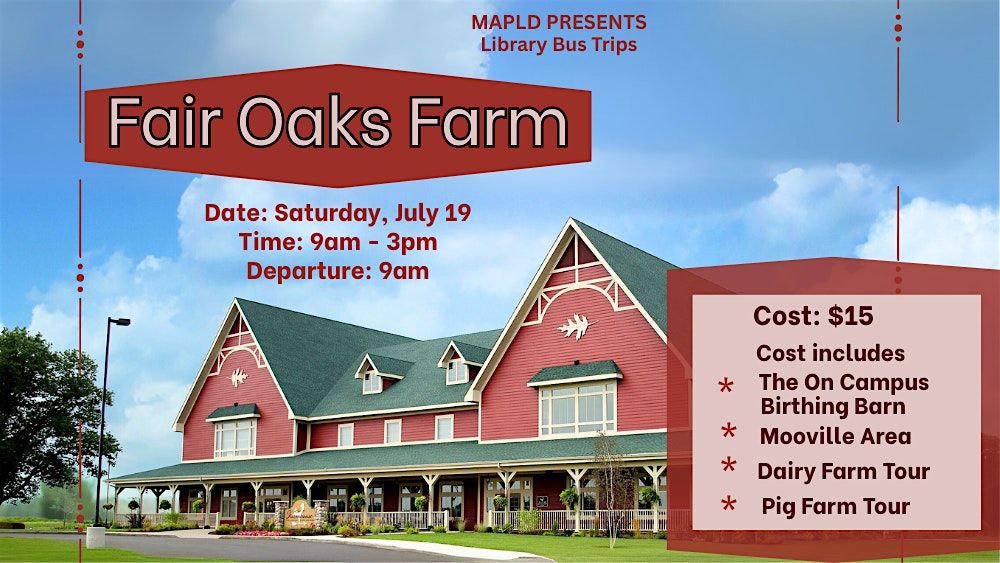 MAPLD PRESENTS
Library Bus Trips

Fair Oaks Farm

Date: Saturday, July 19
Time: 9am - 3pm
Departure: 9am

Cost: $15
Cost includes
* The On Campus Birthing Barn
* Mooville Area
* Dairy Farm Tour
* Pig Farm Tour